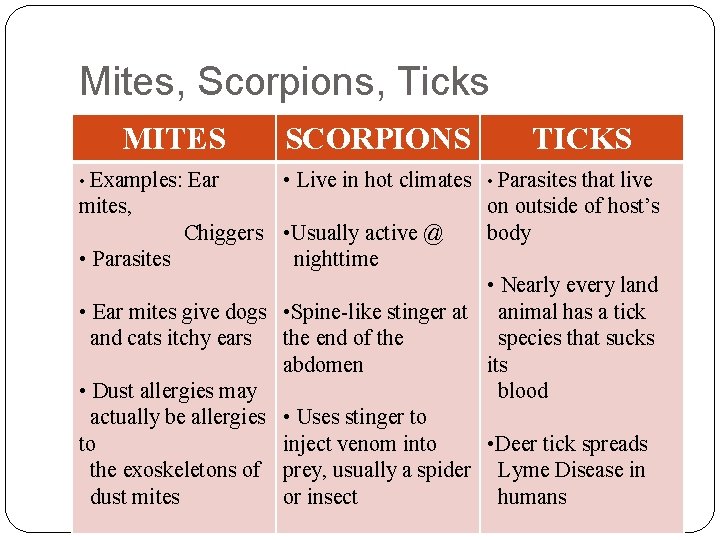 Mites, Scorpions, Ticks

| MITES | SCORPIONS | TICKS |
|---|---|---|
| • Examples: Ear mites, Chiggers • Parasites • Ear mites give dogs and cats itchy ears • Dust allergies may actually be allergies to the exoskeletons of dust mites | • Live in hot climates •Usually active @ nighttime •Spine-like stinger at the end of the abdomen • Uses stinger to inject venom into prey, usually a spider or insect | • Parasites that live on outside of host's body • Nearly every land animal has a tick species that sucks its blood •Deer tick spreads Lyme Disease in humans |